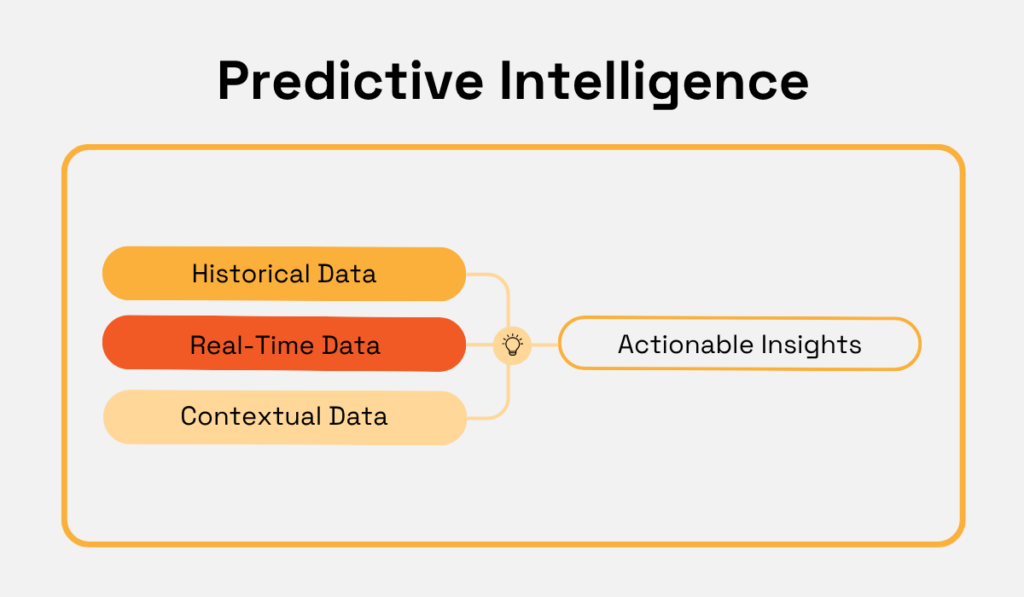 Predictive Intelligence

Historical Data

Real-Time Data

Contextual Data

Actionable Insights